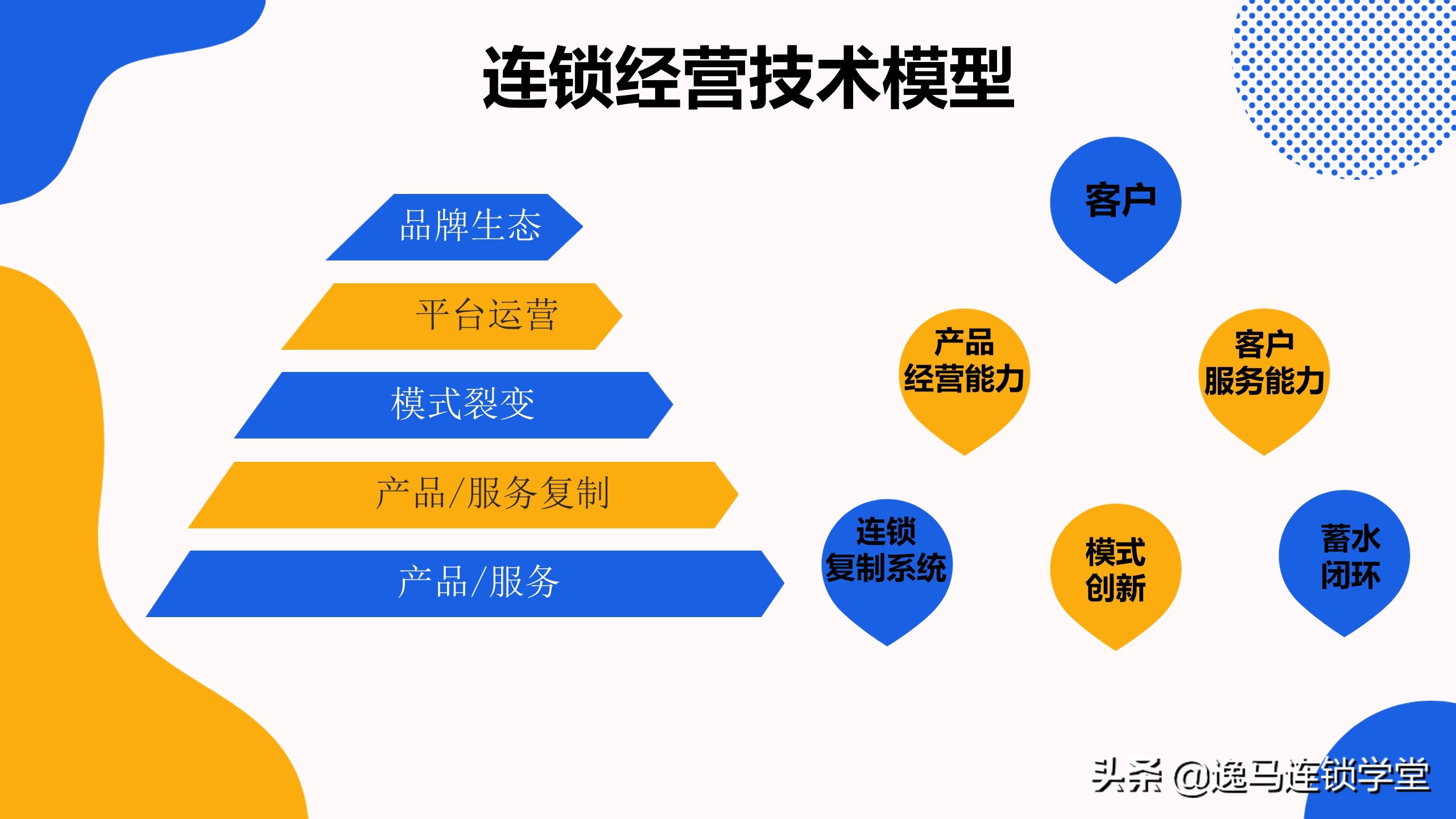 连锁经营技术模型

品牌生态

平台运营

模式裂变

产品/服务复制

产品/服务

客户

产品经营能力

客户服务能力

连锁复制系统

模式创新

蓄水闭环

头条 @逸马连锁学堂